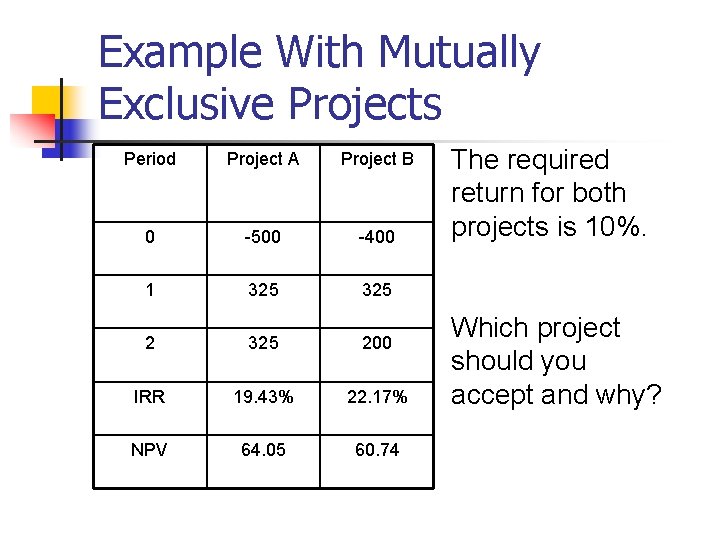 Example With Mutually Exclusive Projects

| Period | Project A | Project B |
|---|---|---|
| 0 | -500 | -400 |
| 1 | 325 | 325 |
| 2 | 325 | 200 |
| IRR | 19.43% | 22.17% |
| NPV | 64.05 | 60.74 |

The required return for both projects is 10%.

Which project should you accept and why?